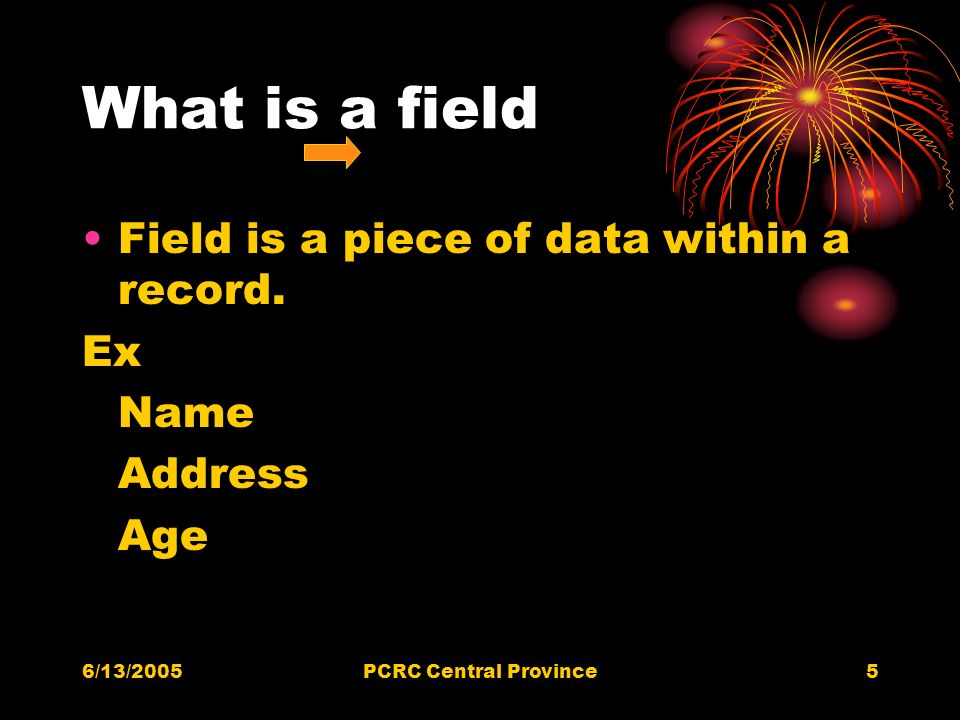 What is a field

• Field is a piece of data within a record.

Ex

Name

Address

Age

6/13/2005 PCRC Central Province 5